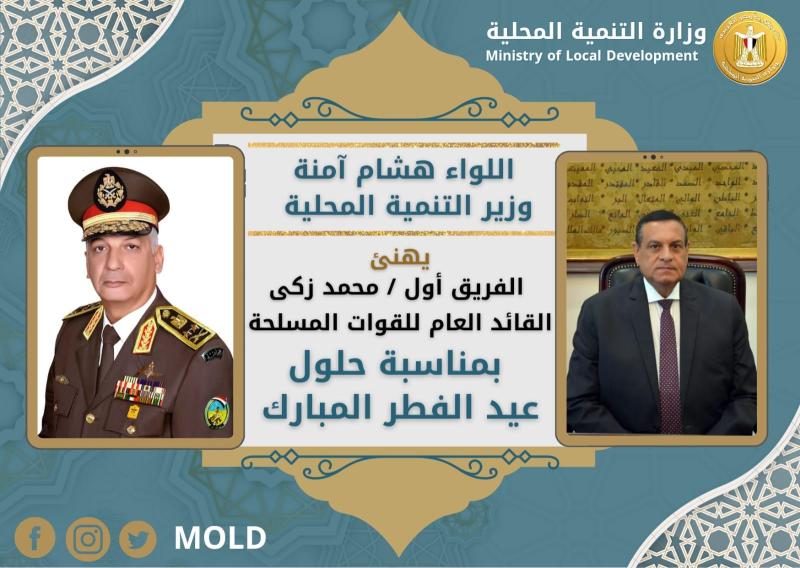 وزارة التنمية المحلية
Ministry of Local Development

اللواء هشام آمنة
وزير التنمية المحلية

يهنئ
الفريق أول / محمد زكى
القائد العام للقوات المسلحة

بمناسبة حلول
عيد الفطر المبارك

MOLD